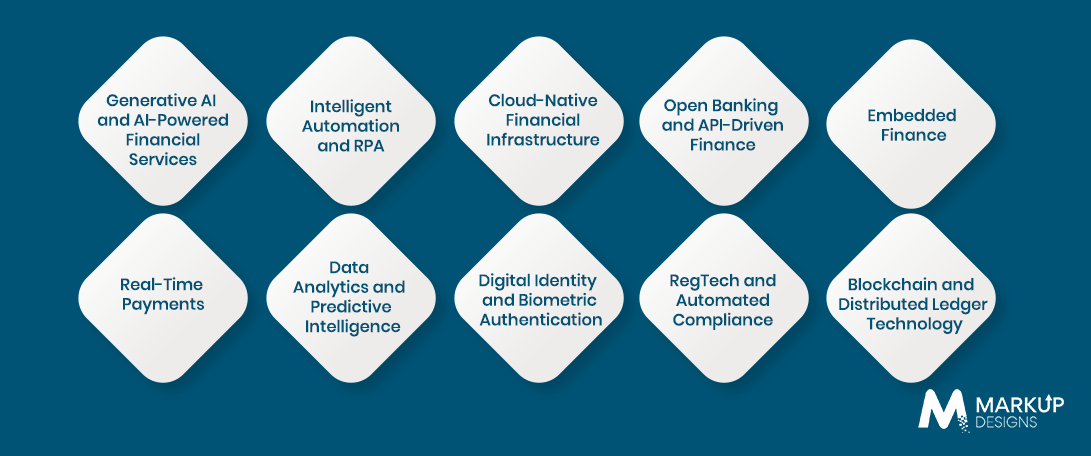 Generative AI and AI-Powered Financial Services

Intelligent Automation and RPA

Cloud-Native Financial Infrastructure

Open Banking and API-Driven Finance

Embedded Finance

Real-Time Payments

Data Analytics and Predictive Intelligence

Digital Identity and Biometric Authentication

RegTech and Automated Compliance

Blockchain and Distributed Ledger Technology

MARKUP DESIGNS